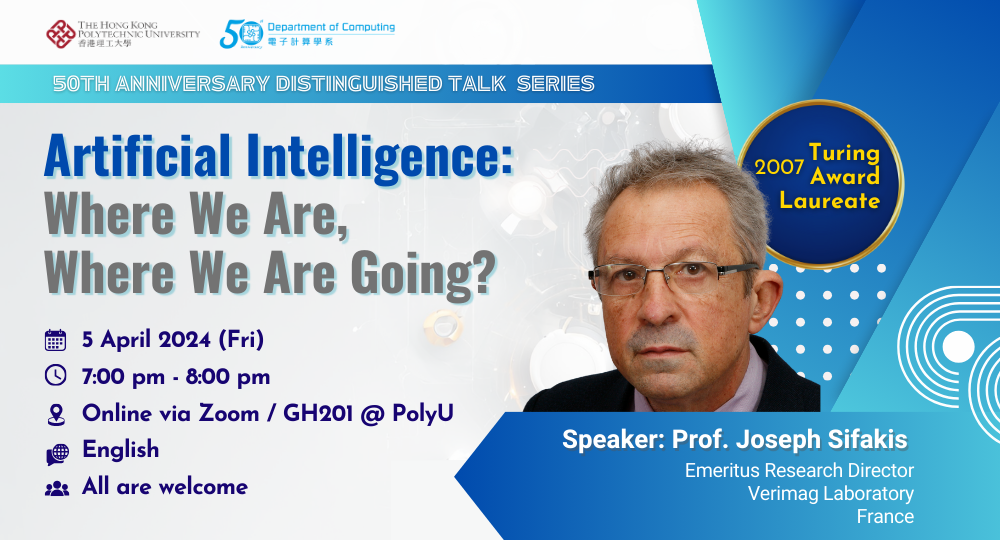 THE HONG KONG POLYTECHNIC UNIVERSITY
香港理工大學

50 Department of Computing
電子計算學系

50TH ANNIVERSARY DISTINGUISHED TALK SERIES

Artificial Intelligence:
Where We Are,
Where We Are Going?

2007 Turing Award Laureate

5 April 2024 (Fri)

7:00 pm - 8:00 pm

Online via Zoom / GH201 @ PolyU

English

All are welcome

Speaker: Prof. Joseph Sifakis
Emeritus Research Director
Verimag Laboratory
France